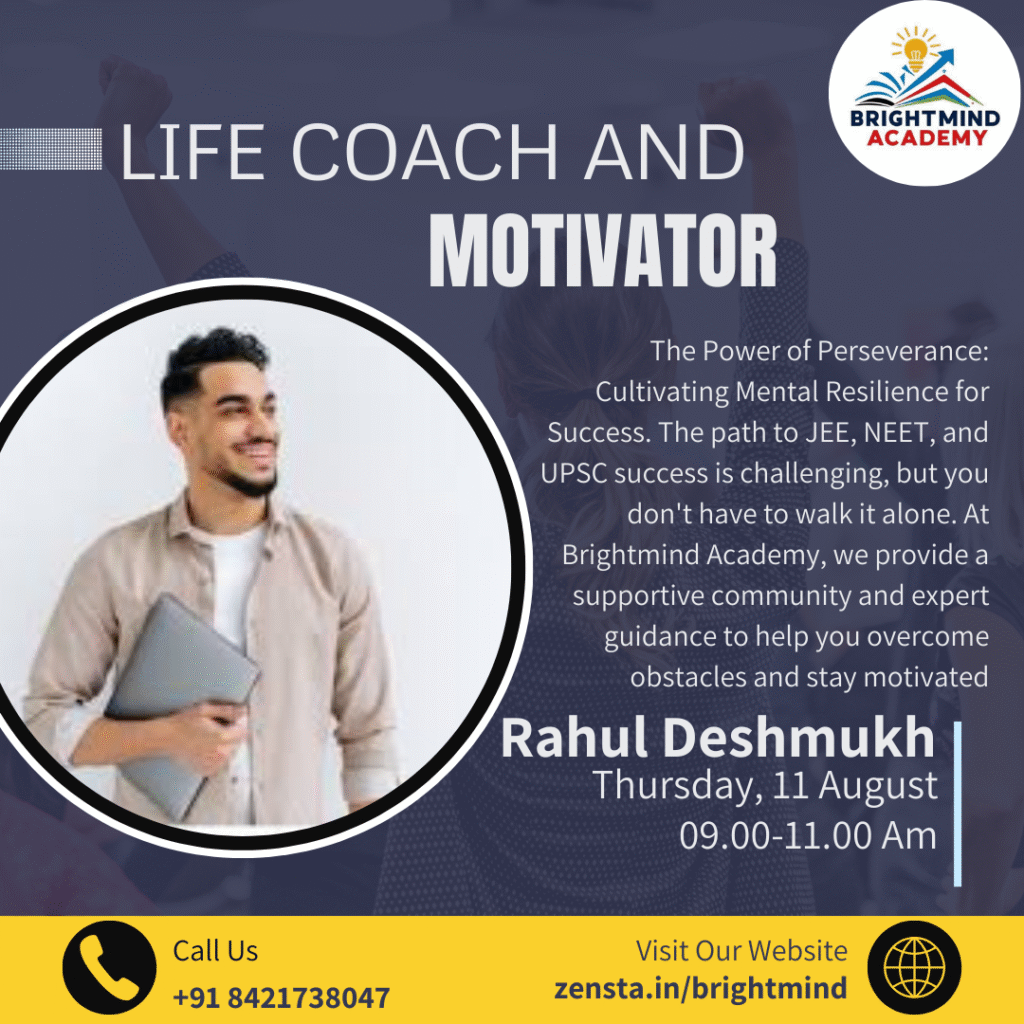 BRIGHTMIND ACADEMY

LIFE COACH AND
MOTIVATOR

The Power of Perseverance: Cultivating Mental Resilience for Success. The path to JEE, NEET, and UPSC success is challenging, but you don't have to walk it alone. At Brightmind Academy, we provide a supportive community and expert guidance to help you overcome obstacles and stay motivated

Rahul Deshmukh
Thursday, 11 August
09.00-11.00 Am

Call Us
+91 8421738047

Visit Our Website
zensta.in/brightmind